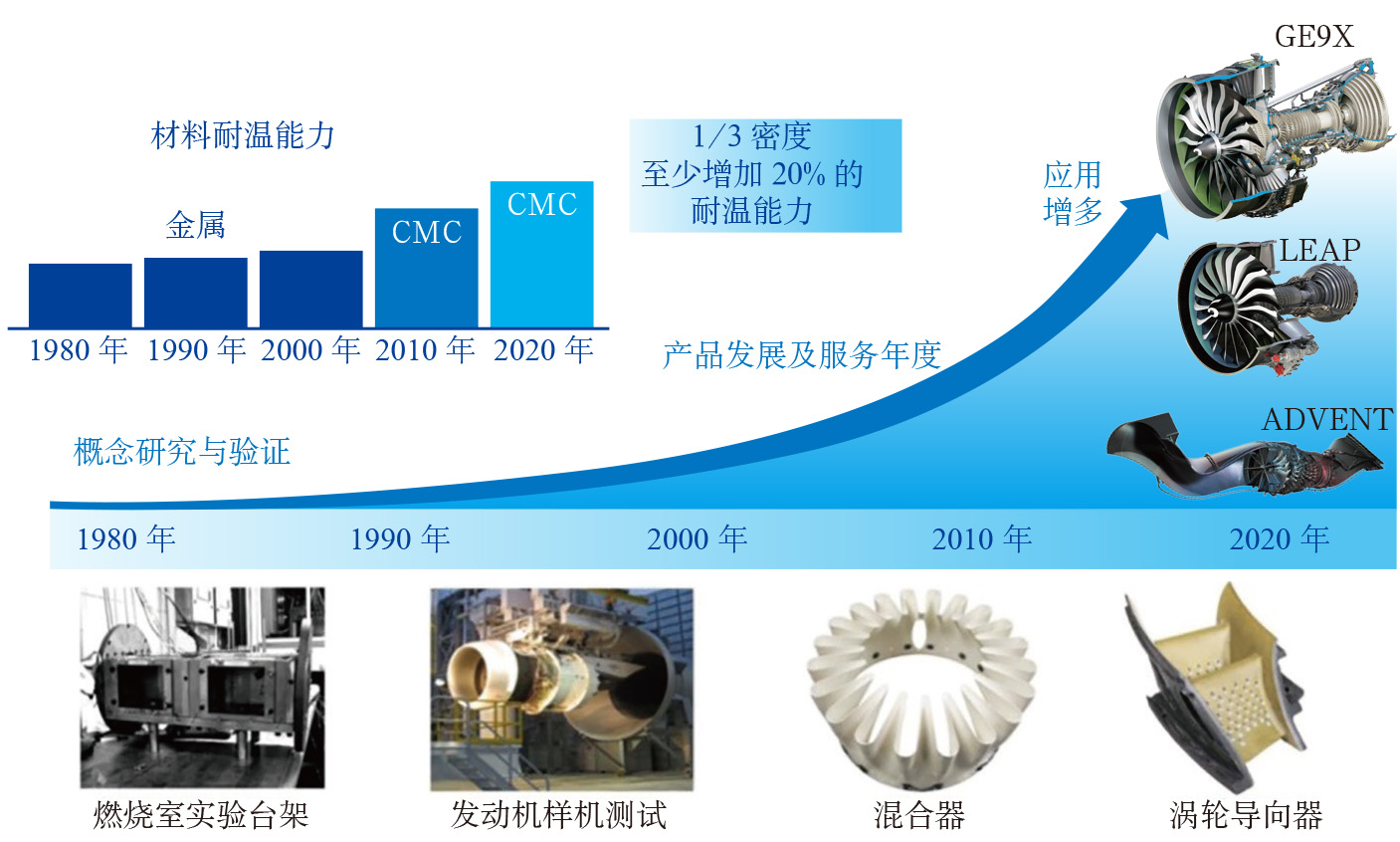 材料耐温能力

金属

CMC

CMC

1980 年 1990 年 2000 年 2010 年 2020 年

1/3 密度
至少增加 20% 的
耐温能力

应用
增多

GE9X

LEAP

ADVENT

产品发展及服务年度

概念研究与验证

1980 年 1990 年 2000 年 2010 年 2020 年

燃烧室实验台架

发动机样机测试

混合器

涡轮导向器